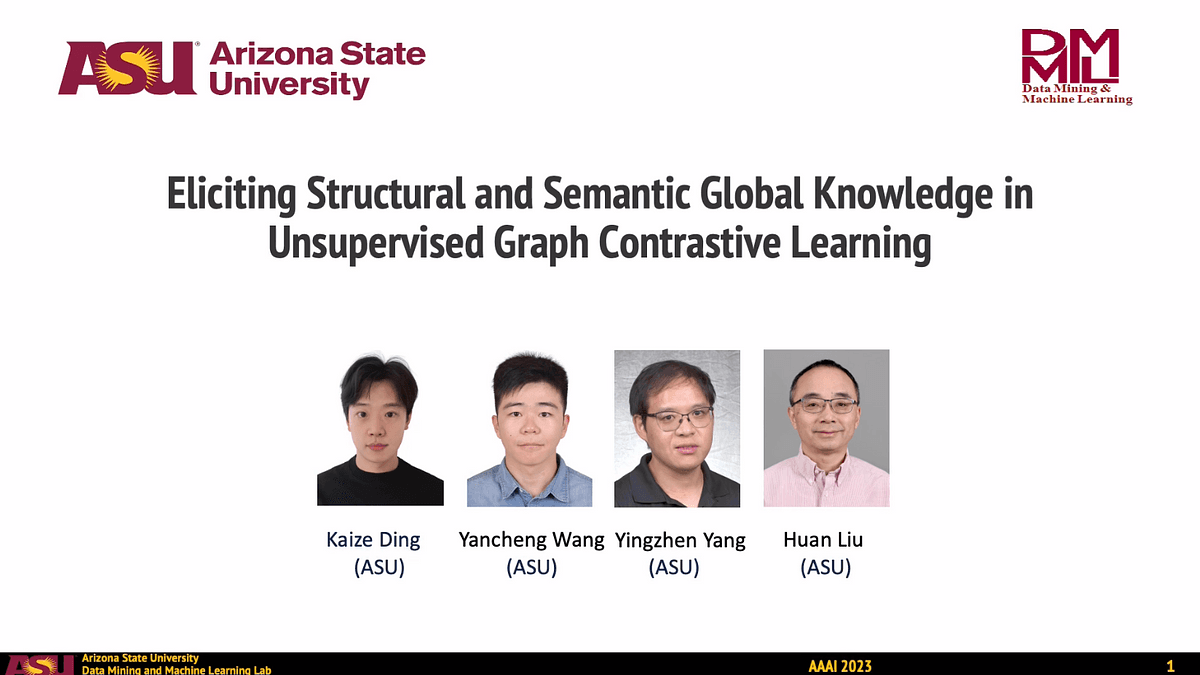 ASU Arizona State University

DMML
Data Mining & Machine Learning

Eliciting Structural and Semantic Global Knowledge in Unsupervised Graph Contrastive Learning

Kaize Ding (ASU)

Yancheng Wang (ASU)

Yingzhen Yang (ASU)

Huan Liu (ASU)

ASU Arizona State University
Data Mining and Machine Learning Lab

AAAI 2023

1